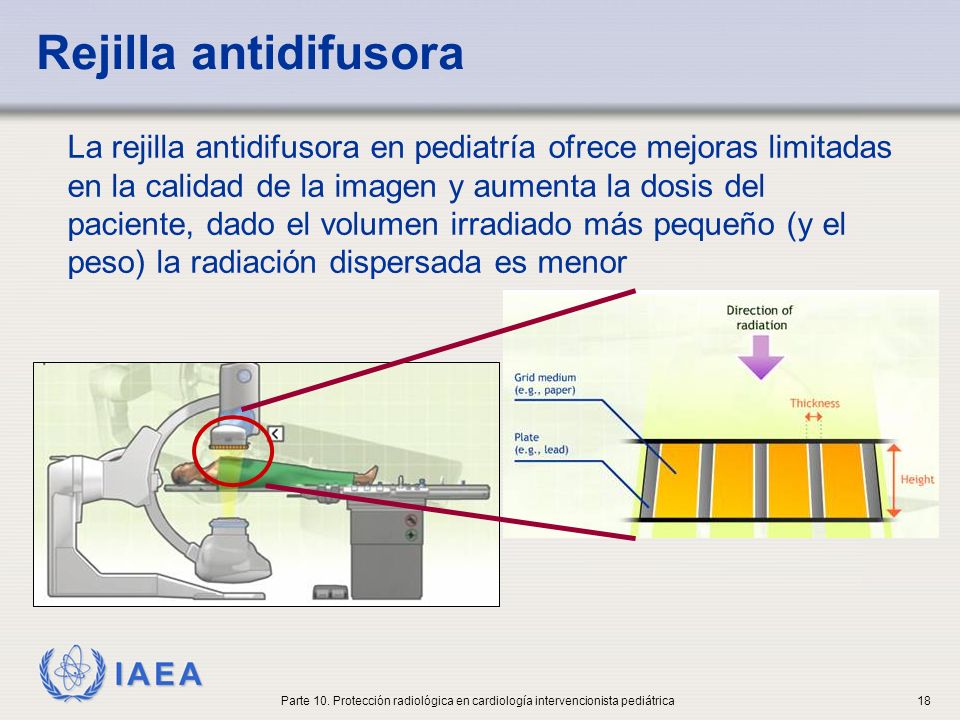 Rejilla antidifusora

La rejilla antidifusora en pediatría ofrece mejoras limitadas en la calidad de la imagen y aumenta la dosis del paciente, dado el volumen irradiado más pequeño (y el peso) la radiación dispersada es menor

Direction of radiation

Grid medium (e.g., paper)

Plate (e.g., lead)

Thickness

Height

IAEA

Parte 10. Protección radiológica en cardiología intervencionista pediátrica

18